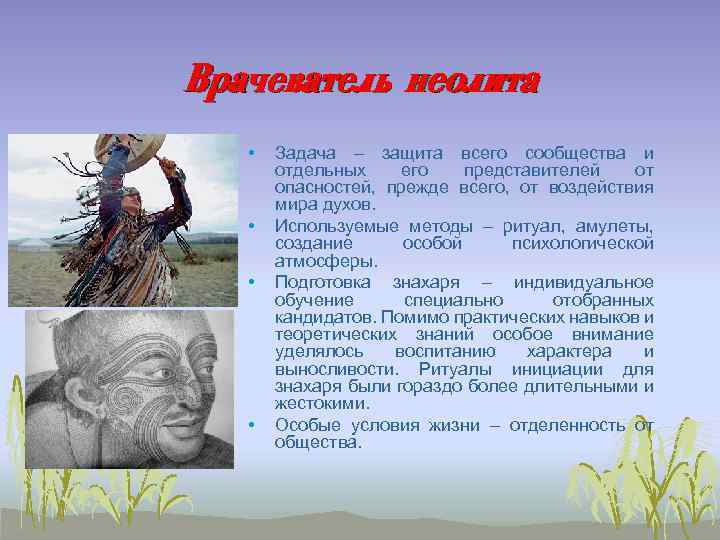 Врачеватель неолита

• Задача – защита всего сообщества и отдельных его представителей от опасностей, прежде всего, от воздействия мира духов.

• Используемые методы – ритуал, амулеты, создание особой психологической атмосферы.

• Подготовка знахаря – индивидуальное обучение специально отобранных кандидатов. Помимо практических навыков и теоретических знаний особое внимание уделялось воспитанию характера и выносливости. Ритуалы инициации для знахаря были гораздо более длительными и жестокими.

• Особые условия жизни – отделенность от общества.